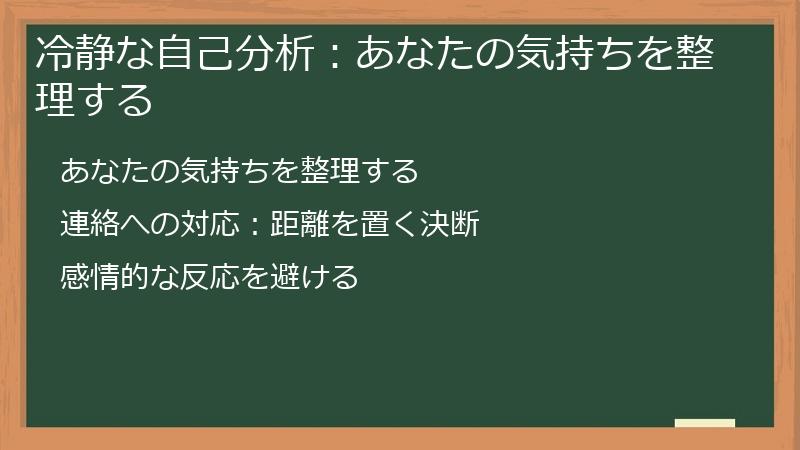 冷静な自己分析：あなたの気持ちを整理する

あなたの気持ちを整理する

連絡への対応：距離を置く決断

感情的な反応を避ける